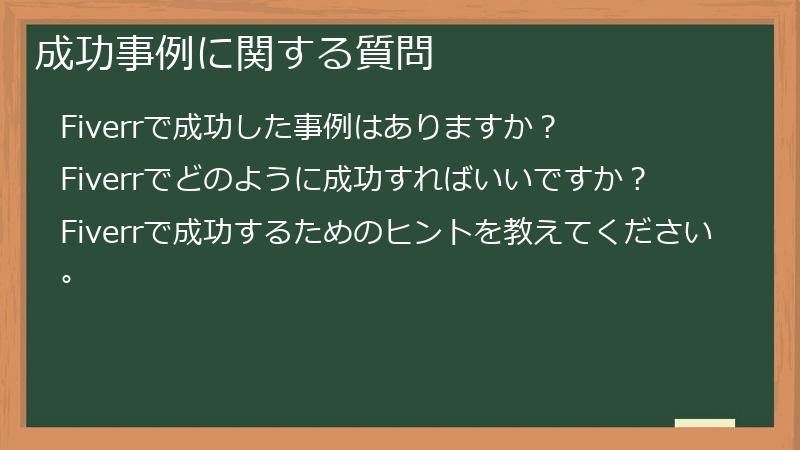 成功事例に関する質問

Fiverrで成功した事例はありますか？

Fiverrでどのように成功すればいいですか？

Fiverrで成功するためのヒントを教えてください。